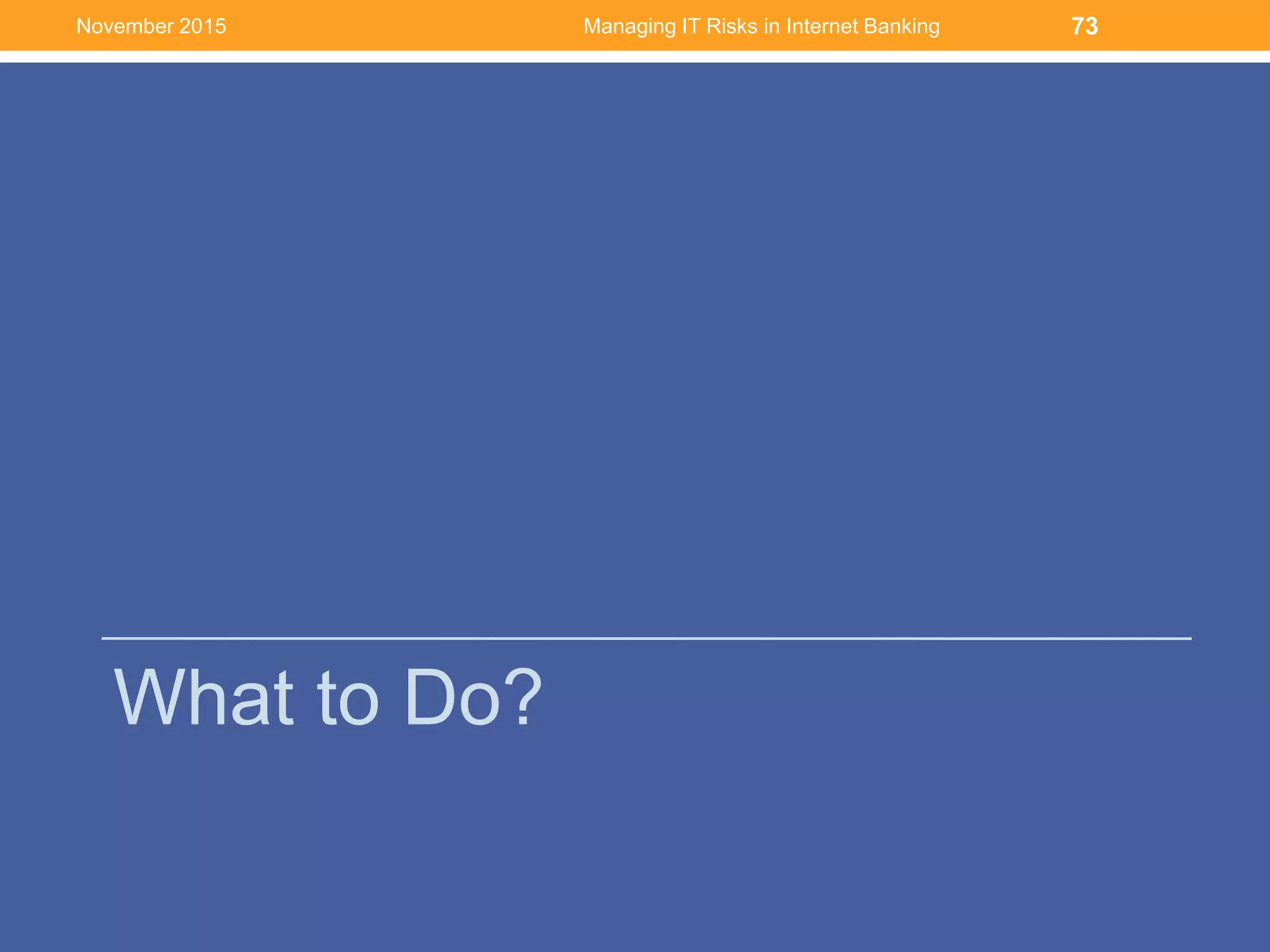 November 2015 Managing IT Risks in Internet Banking 73

What to Do?